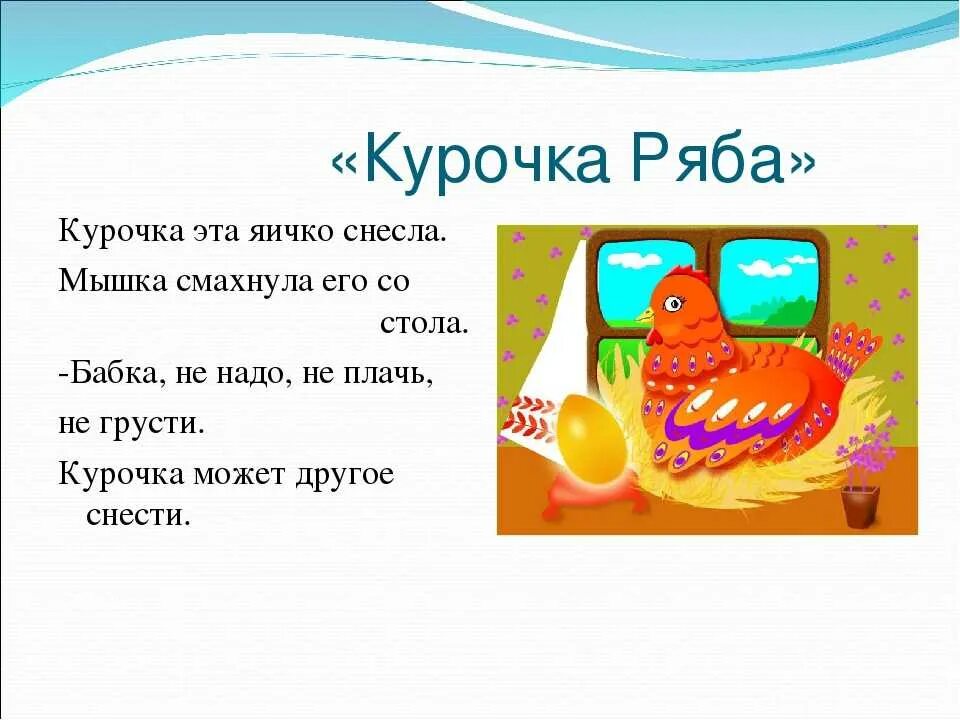 «Курочка Ряба»

Курочка эта яичко снесла.

Мышка смахнула его со стола.

-Бабка, не надо, не плачь,

не грусти.

Курочка может другое снести.